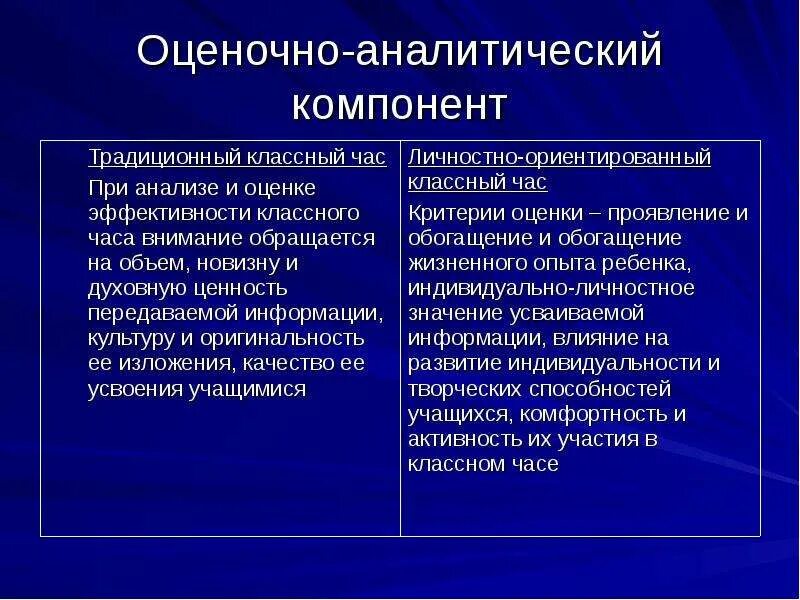 Оценочно-аналитический компонент

| Традиционный классный час | Личностно-ориентированный классный час |
|---|---|
| При анализе и оценке эффективности классного часа внимание обращается на объем, новизну и духовную ценность передаваемой информации, культуру и оригинальность ее изложения, качество ее усвоения учащимися | Критерии оценки – проявление и обогащение и обогащение жизненного опыта ребенка, индивидуально-личностное значение усваиваемой информации, влияние на развитие индивидуальности и творческих способностей учащихся, комфортность и активность их участия в классном часе |